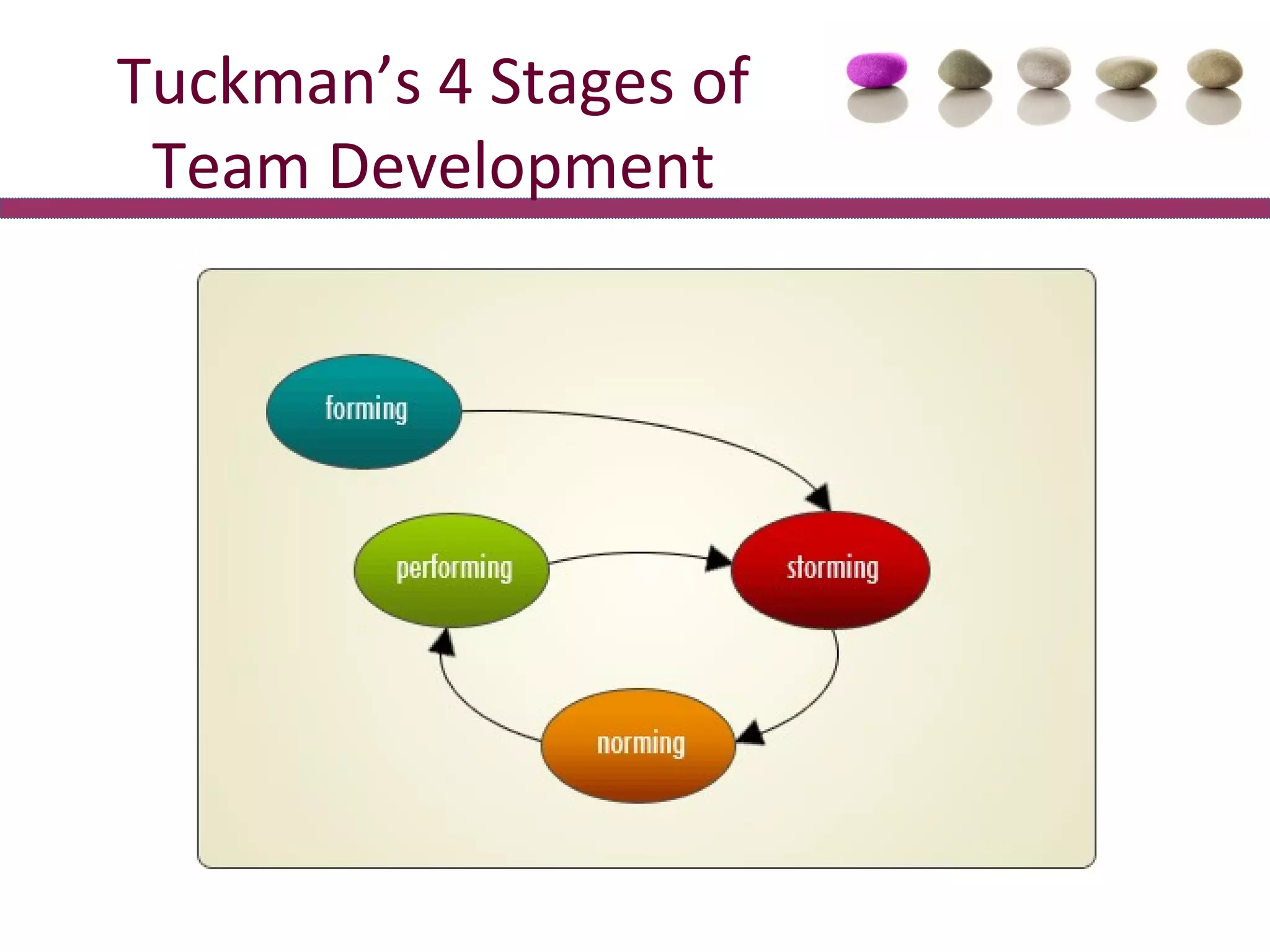 Tuckman’s 4 Stages of Team Development

forming

performing

storming

norming